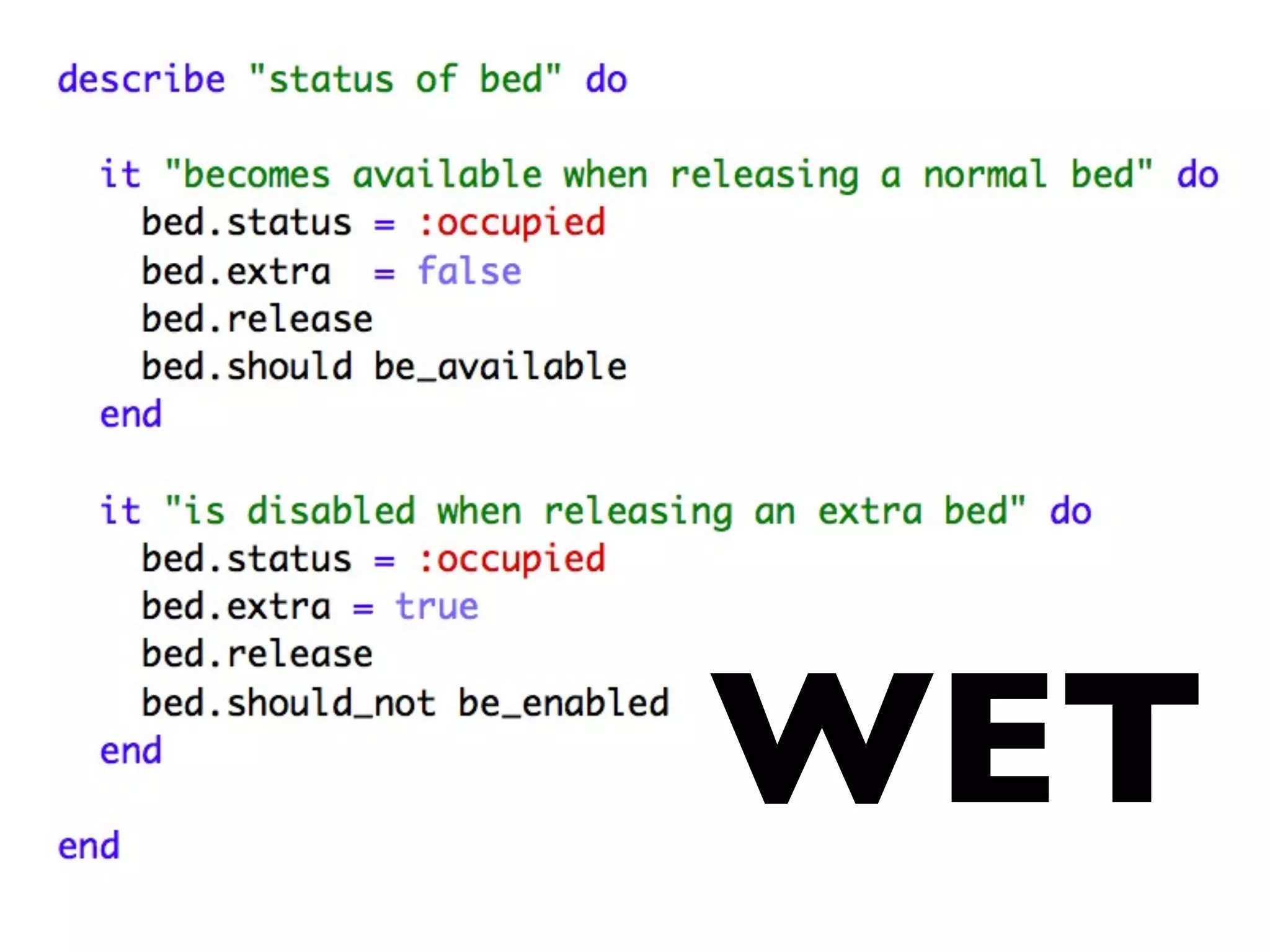 describe "status of bed" do

  it "becomes available when releasing a normal bed" do
    bed.status = :occupied
    bed.extra  = false
    bed.release
    bed.should be_available
  end

  it "is disabled when releasing an extra bed" do
    bed.status = :occupied
    bed.extra = true
    bed.release
    bed.should_not be_enabled
  end

end

WET